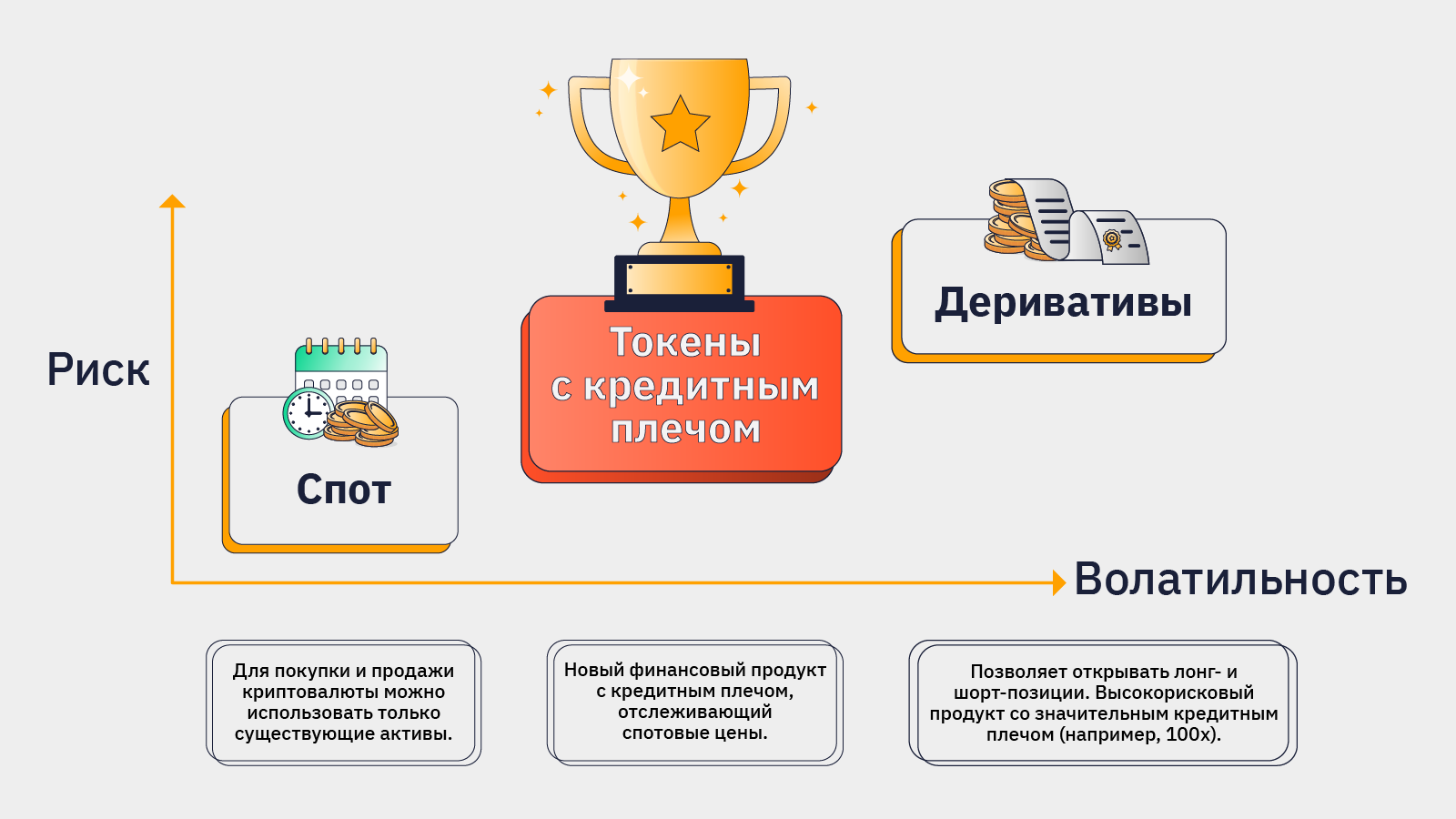 Риск

Спот

Токены с кредитным плечом

Деривативы

Волатильность

Для покупки и продажи криптовалюты можно использовать только существующие активы.

Новый финансовый продукт с кредитным плечом, отслеживающий спотовые цены.

Позволяет открывать лонг- и шорт-позиции. Высокорисковый продукт со значительным кредитным плечом (например, 100x).